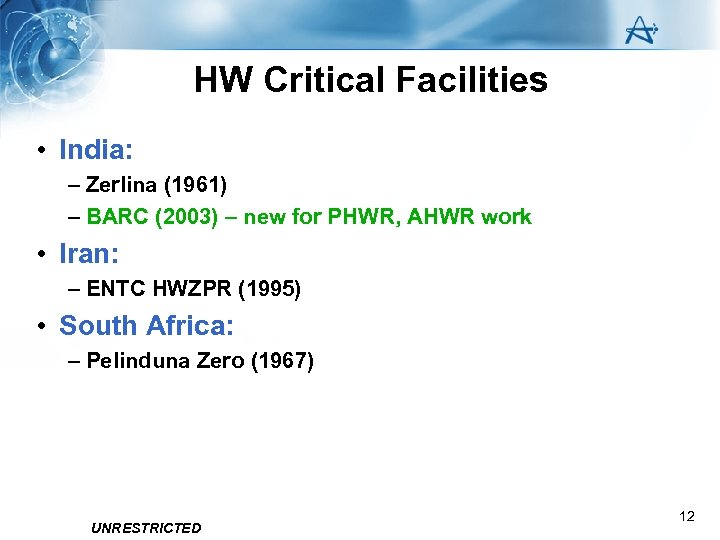 HW Critical Facilities

• India:
– Zerlina (1961)
– BARC (2003) – new for PHWR, AHWR work

• Iran:
– ENTC HWZPR (1995)

• South Africa:
– Pelinduna Zero (1967)

UNRESTRICTED

12